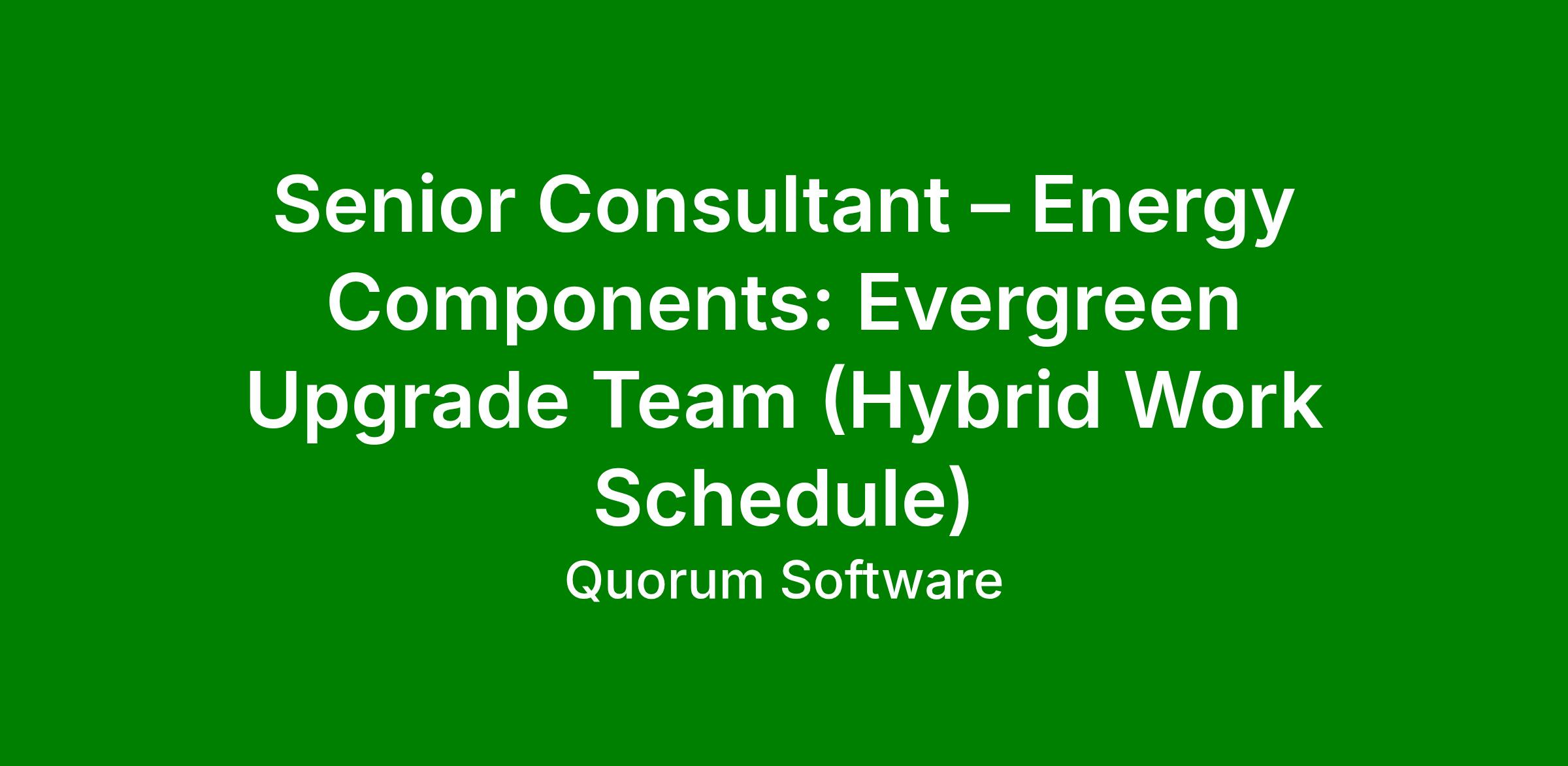 Senior Consultant – Energy Components: Evergreen Upgrade Team (Hybrid Work Schedule)

Quorum Software